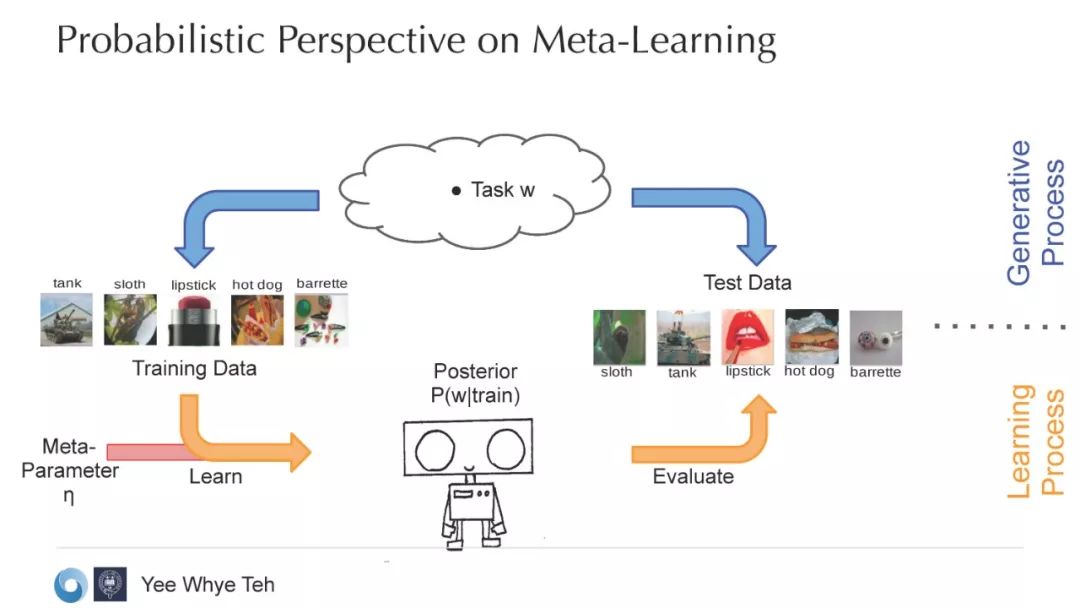 Probabilistic Perspective on Meta-Learning

Task w

Generative Process

tank sloth lipstick hot dog barrette

Training Data

Test Data

sloth tank lipstick hot dog barrette

Posterior P(w|train)

Meta-Parameter η

Learn

Evaluate

Learning Process

Yee Whye Teh